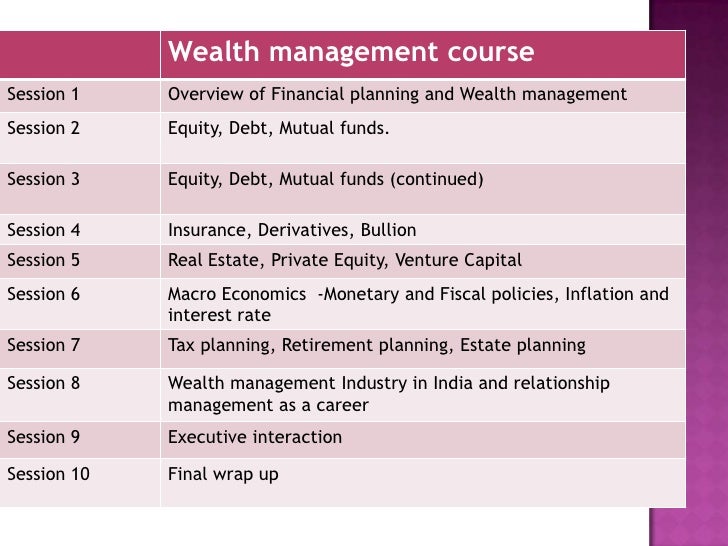 | | Wealth management course |
|---|---|
| Session 1 | Overview of Financial planning and Wealth management |
| Session 2 | Equity, Debt, Mutual funds. |
| Session 3 | Equity, Debt, Mutual funds (continued) |
| Session 4 | Insurance, Derivatives, Bullion |
| Session 5 | Real Estate, Private Equity, Venture Capital |
| Session 6 | Macro Economics -Monetary and Fiscal policies, Inflation and interest rate |
| Session 7 | Tax planning, Retirement planning, Estate planning |
| Session 8 | Wealth management Industry in India and relationship management as a career |
| Session 9 | Executive interaction |
| Session 10 | Final wrap up |